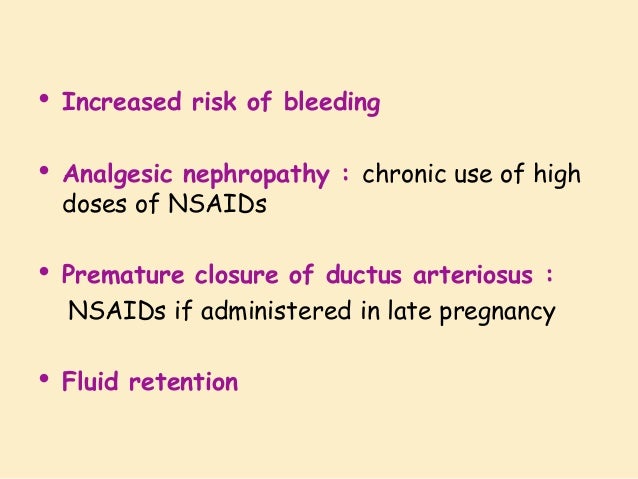 • Increased risk of bleeding

• Analgesic nephropathy : chronic use of high doses of NSAIDs

• Premature closure of ductus arteriosus : NSAIDs if administered in late pregnancy

• Fluid retention